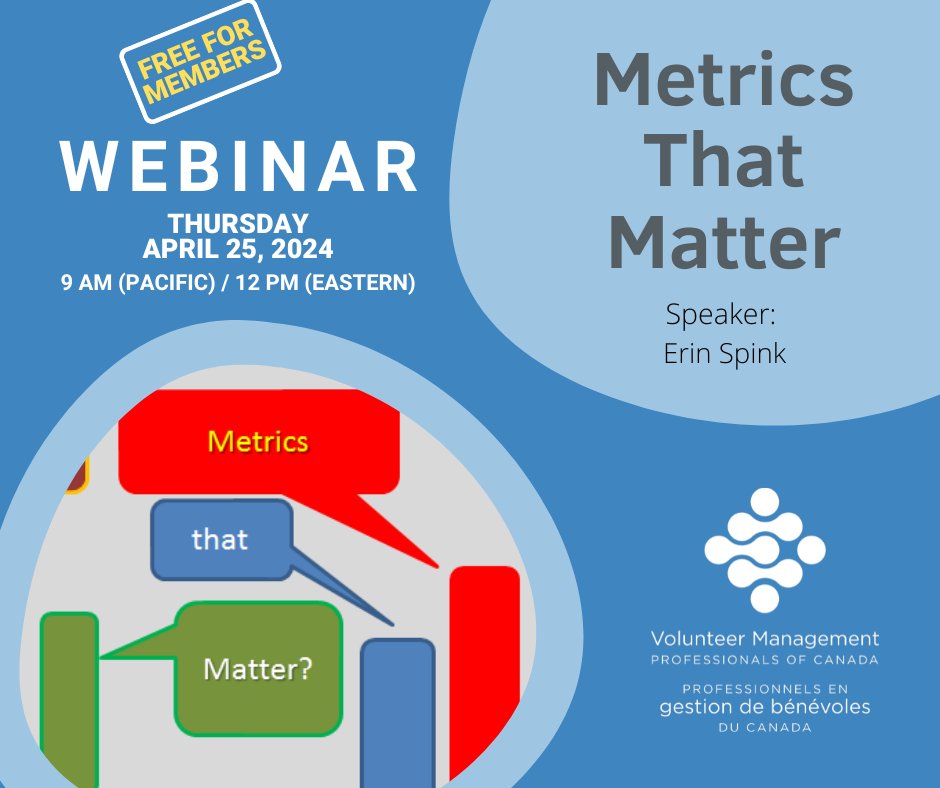 FREE FOR MEMBERS

WEBINAR

THURSDAY
APRIL 25, 2024
9 AM (PACIFIC) / 12 PM (EASTERN)

Metrics That Matter

Speaker:
Erin Spink

Metrics

that

Matter?

Volunteer Management
PROFESSIONALS OF CANADA

PROFESSIONNELS EN
gestion de bénévoles
DU CANADA